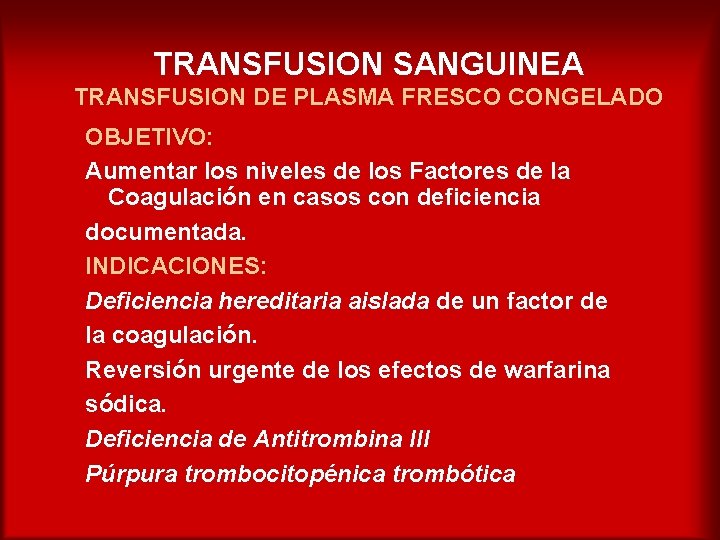 TRANSFUSION SANGUINEA
TRANSFUSION DE PLASMA FRESCO CONGELADO

OBJETIVO:

Aumentar los niveles de los Factores de la Coagulación en casos con deficiencia documentada.

INDICACIONES:

Deficiencia hereditaria aislada de un factor de la coagulación.

Reversión urgente de los efectos de warfarina sódica.

Deficiencia de Antitrombina III

Púrpura trombocitopénica trombótica